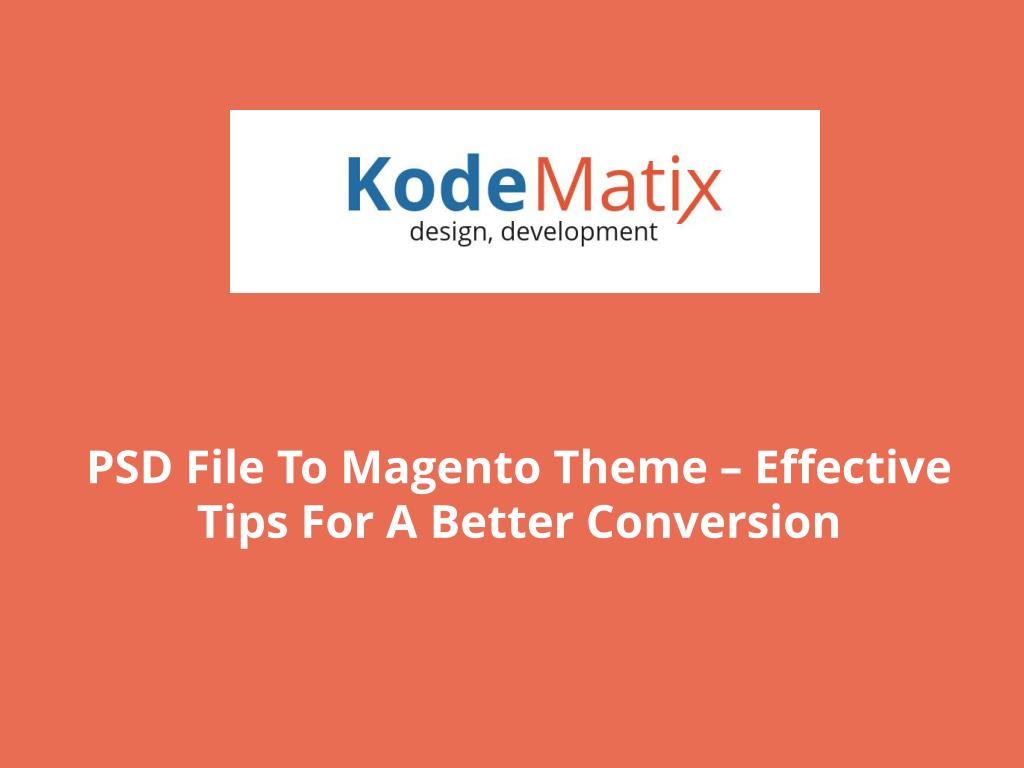 KodeMatix
design, development

PSD File To Magento Theme – Effective Tips For A Better Conversion